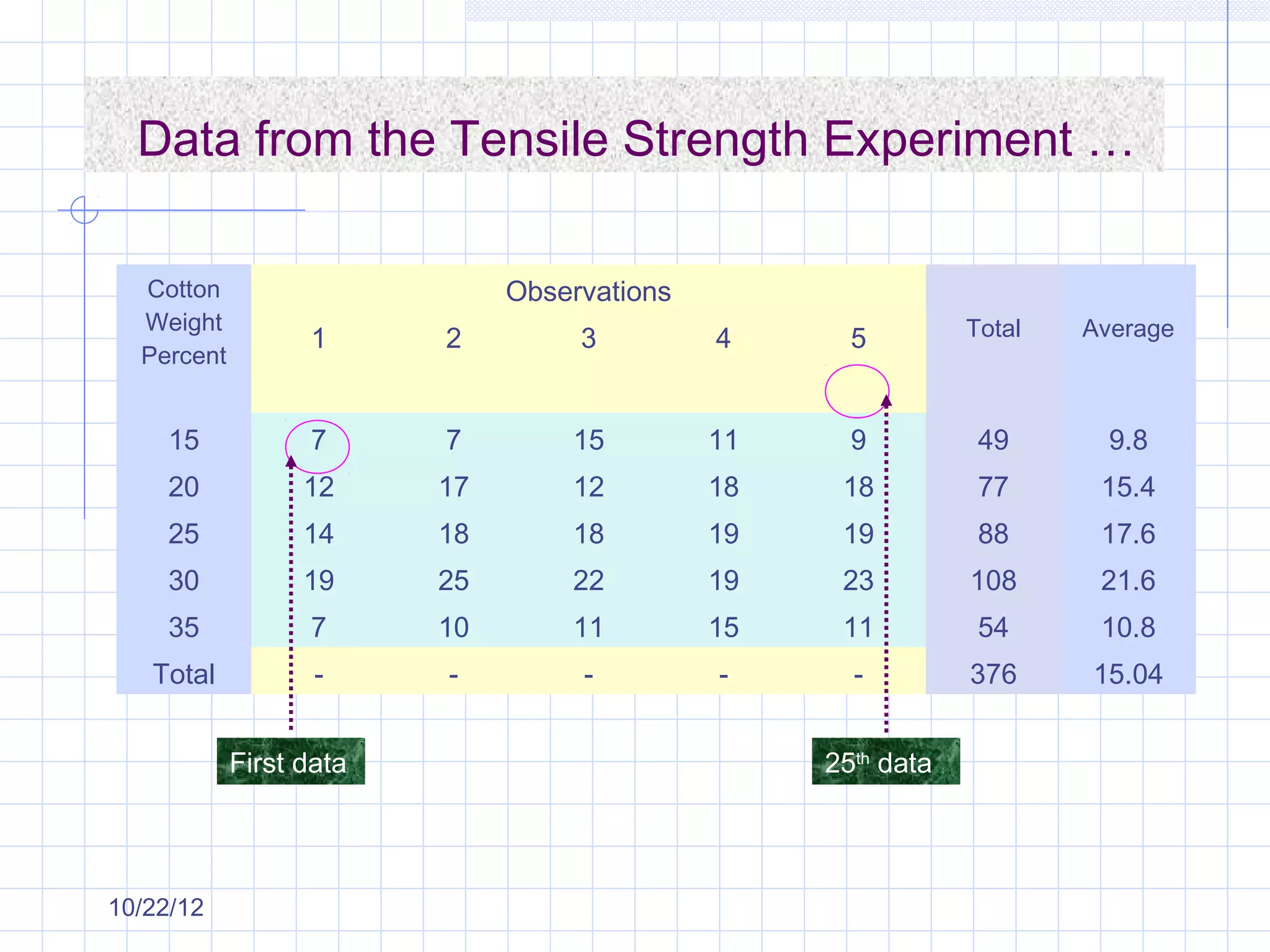 Data from the Tensile Strength Experiment …

| Cotton Weight Percent | Observations 1 | 2 | 3 | 4 | 5 | Total | Average |
|---|---|---|---|---|---|---|---|
| 15 | 7 | 7 | 15 | 11 | 9 | 49 | 9.8 |
| 20 | 12 | 17 | 12 | 18 | 18 | 77 | 15.4 |
| 25 | 14 | 18 | 18 | 19 | 19 | 88 | 17.6 |
| 30 | 19 | 25 | 22 | 19 | 23 | 108 | 21.6 |
| 35 | 7 | 10 | 11 | 15 | 11 | 54 | 10.8 |
| Total | - | - | - | - | - | 376 | 15.04 |

First data

25$^{th}$ data

10/22/12